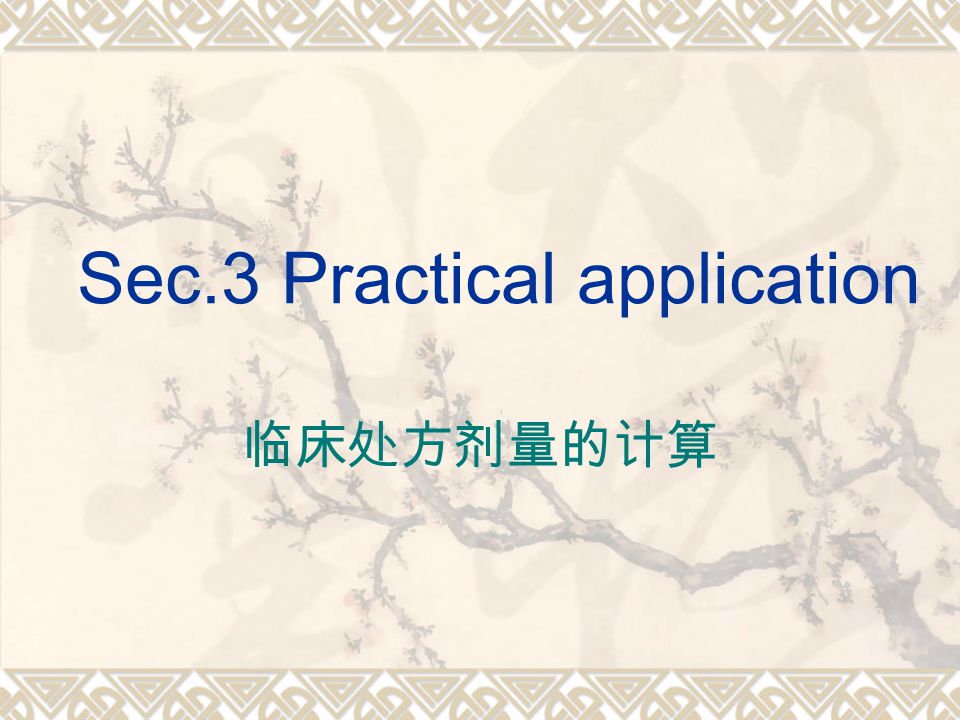 Sec.3 Practical application

临床处方剂量的计算